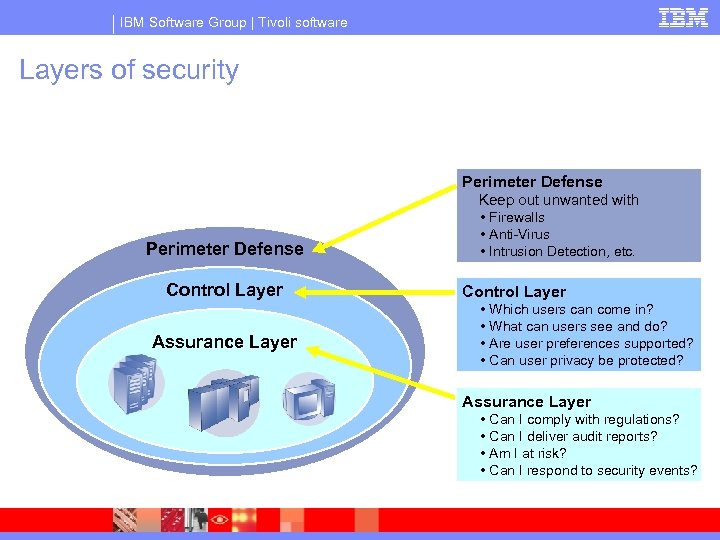 IBM Software Group | Tivoli software

IBM

Layers of security

Perimeter Defense

Control Layer

Assurance Layer

Perimeter Defense
Keep out unwanted with
• Firewalls
• Anti-Virus
• Intrusion Detection, etc.

Control Layer
• Which users can come in?
• What can users see and do?
• Are user preferences supported?
• Can user privacy be protected?

Assurance Layer
• Can I comply with regulations?
• Can I deliver audit reports?
• Am I at risk?
• Can I respond to security events?